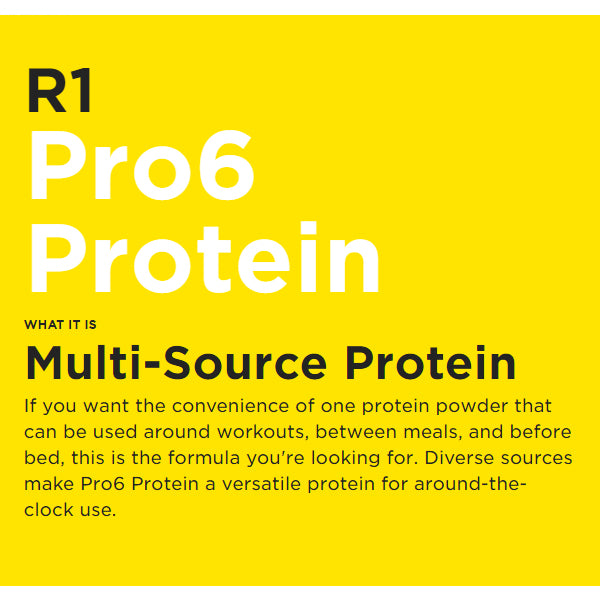 R1
Pro6
Protein

WHAT IT IS

Multi-Source Protein

If you want the convenience of one protein powder that can be used around workouts, between meals, and before bed, this is the formula you're looking for. Diverse sources make Pro6 Protein a versatile protein for around-the-clock use.